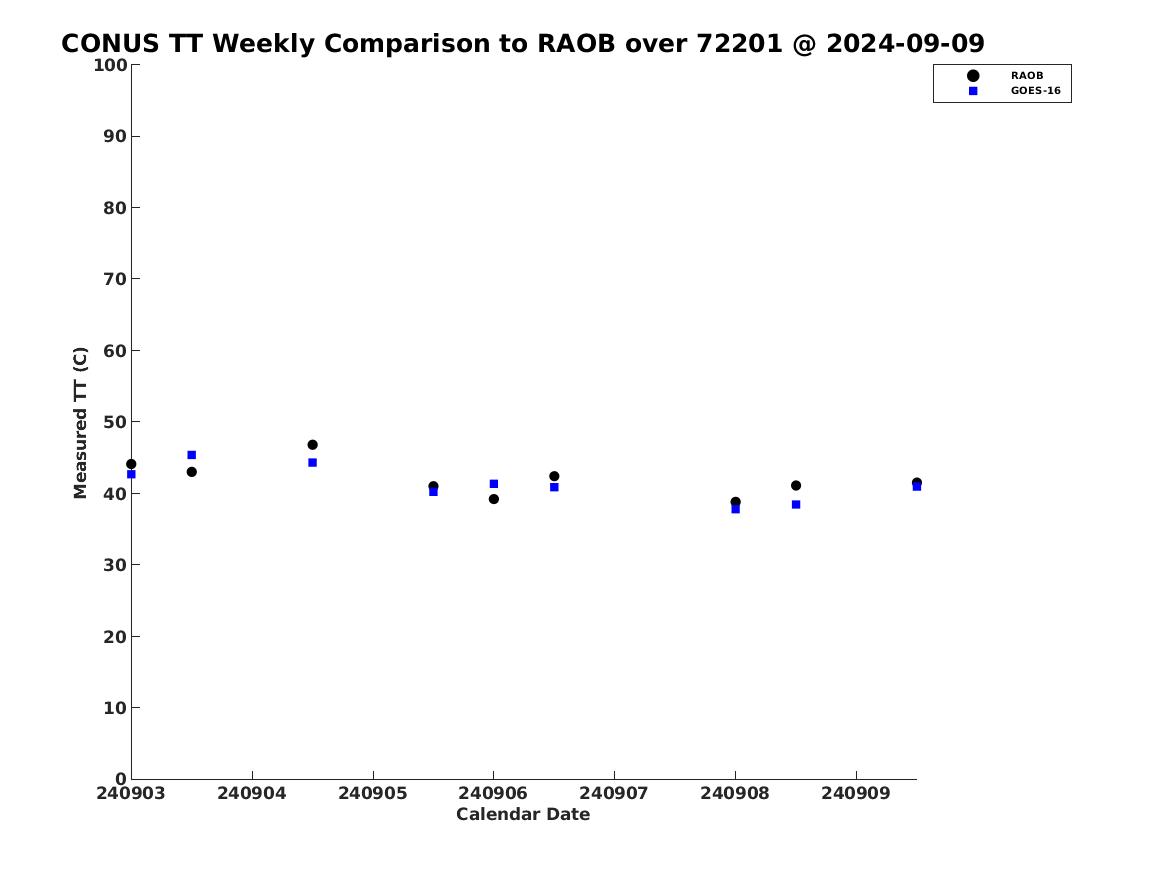 CONUS TT Weekly Comparison to RAOB over 72201 @ 2024-09-09

RAOB
GOES-16

Measured TT (C)

100
90
80
70
60
50
40
30
20
10
0

240903 240904 240905 240906 240907 240908 240909

Calendar Date